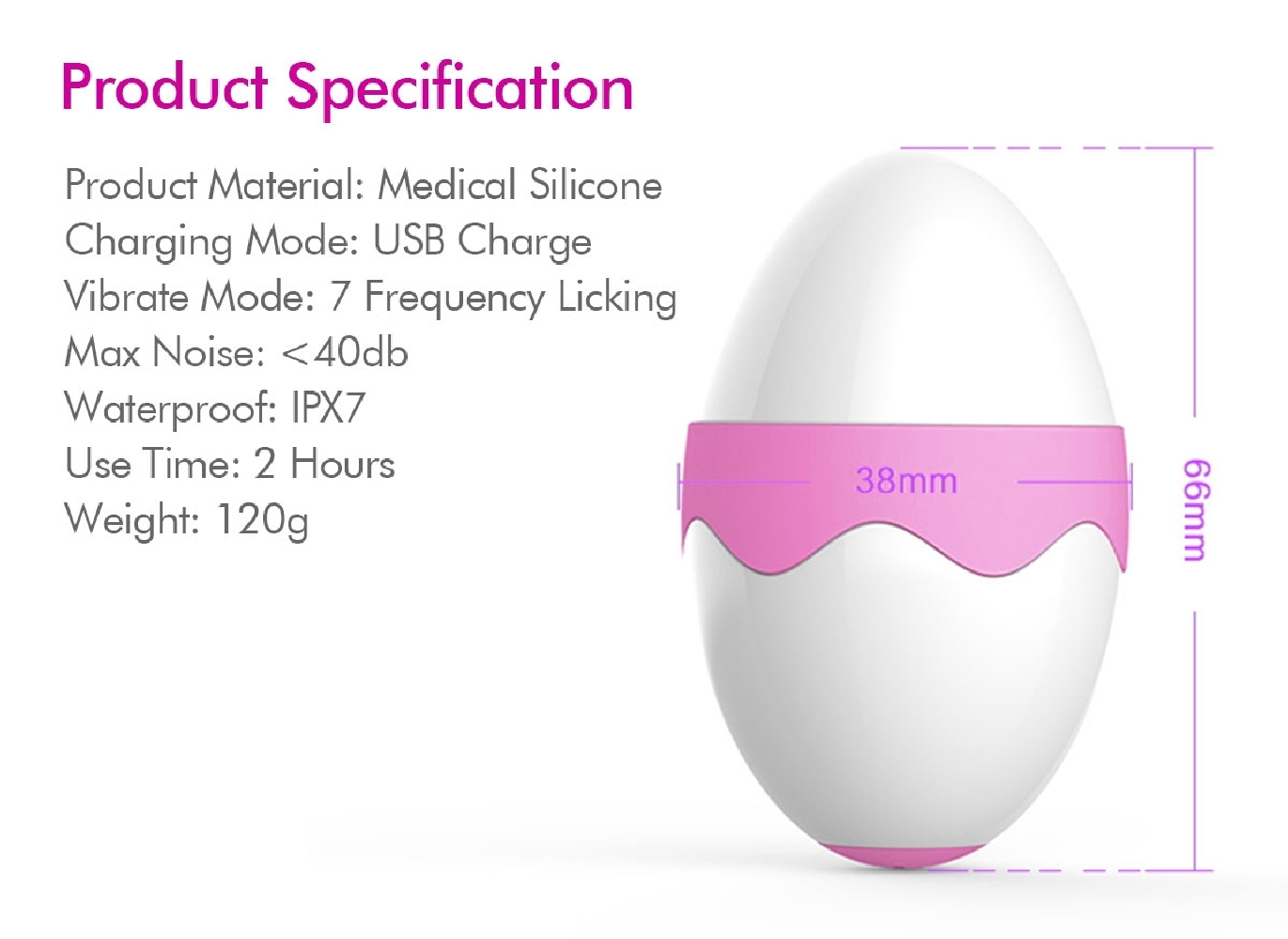 Product Specification

Product Material: Medical Silicone
Charging Mode: USB Charge
Vibrate Mode: 7 Frequency Licking
Max Noise: <40db
Waterproof: IPX7
Use Time: 2 Hours
Weight: 120g

38mm

66mm